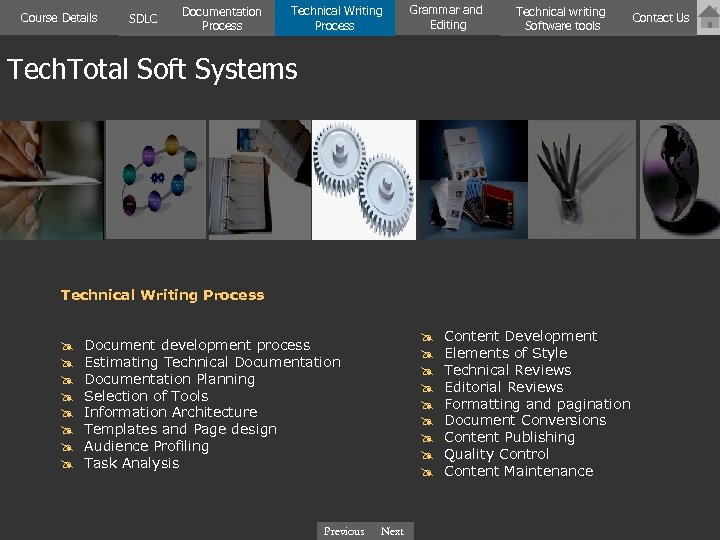 Course Details SDLC Documentation Process Technical Writing Process Grammar and Editing Technical writing Software tools Contact Us

TechTotal Soft Systems

Technical Writing Process

Document development process
Estimating Technical Documentation
Documentation Planning
Selection of Tools
Information Architecture
Templates and Page design
Audience Profiling
Task Analysis

Content Development
Elements of Style
Technical Reviews
Editorial Reviews
Formatting and pagination
Document Conversions
Content Publishing
Quality Control
Content Maintenance

Previous Next